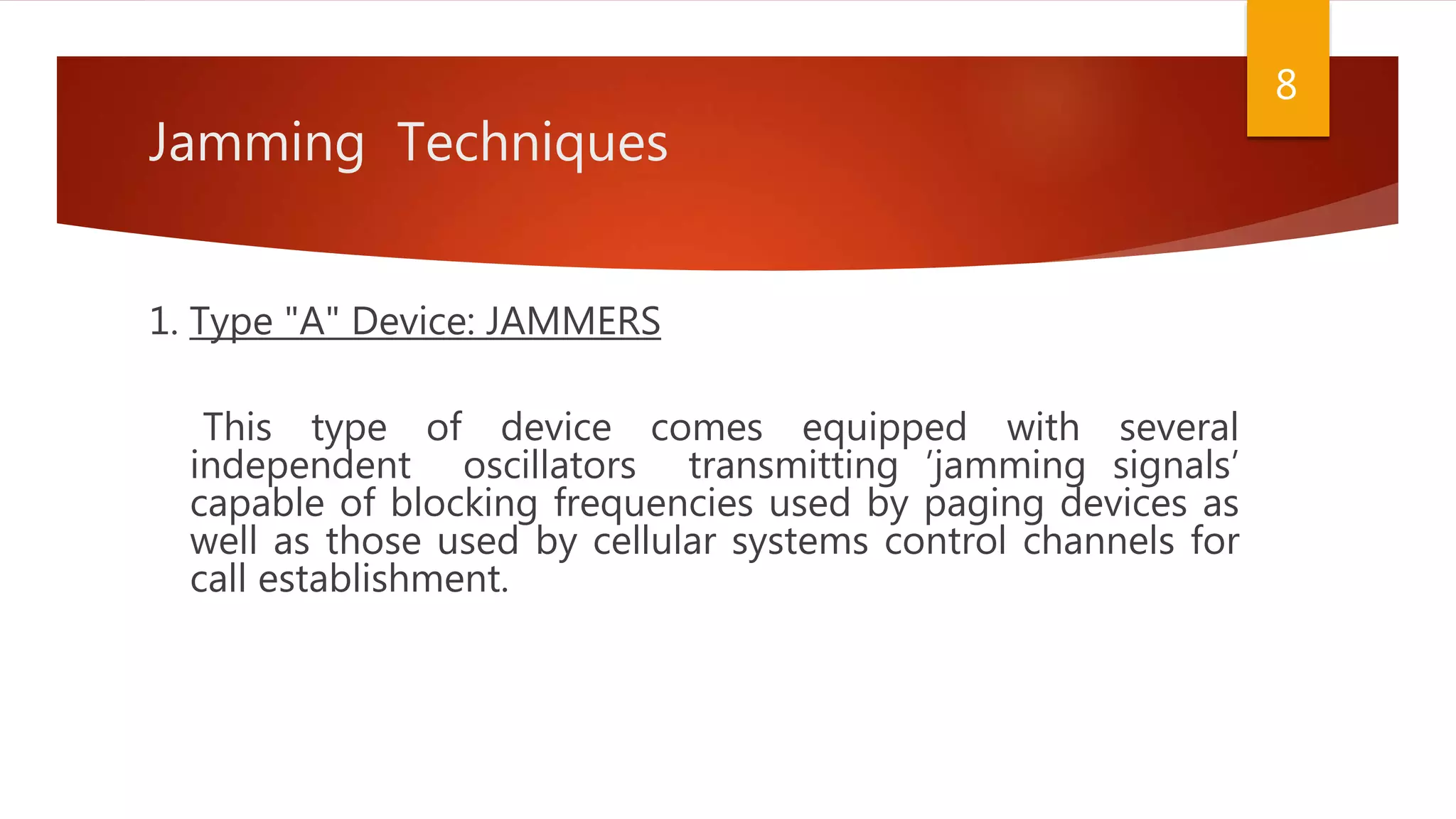 8

Jamming Techniques

1. Type "A" Device: JAMMERS

This type of device comes equipped with several independent oscillators transmitting ‘jamming signals’ capable of blocking frequencies used by paging devices as well as those used by cellular systems control channels for call establishment.